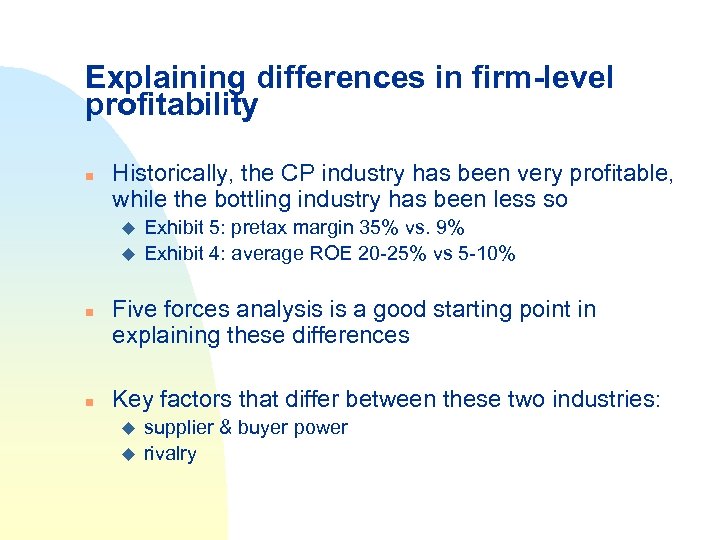 Explaining differences in firm-level profitability

Historically, the CP industry has been very profitable, while the bottling industry has been less so

Exhibit 5: pretax margin 35% vs. 9%

Exhibit 4: average ROE 20-25% vs 5-10%

Five forces analysis is a good starting point in explaining these differences

Key factors that differ between these two industries:

supplier & buyer power

rivalry